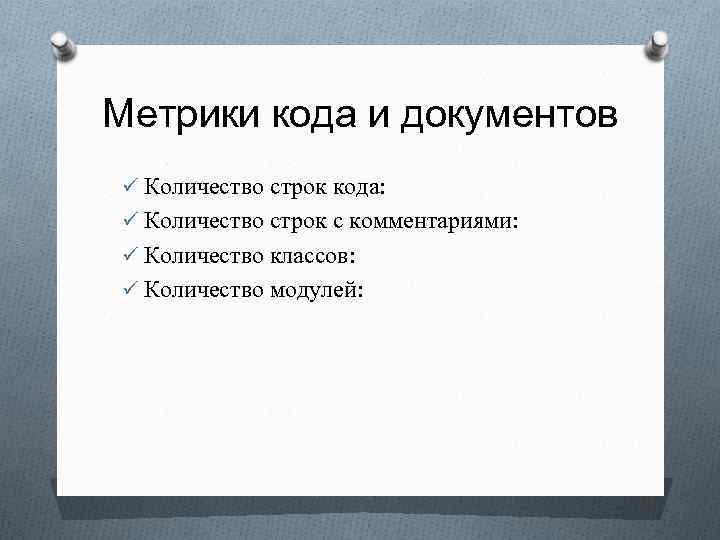 Метрики кода и документов

✓ Количество строк кода:
✓ Количество строк с комментариями:
✓ Количество классов:
✓ Количество модулей: